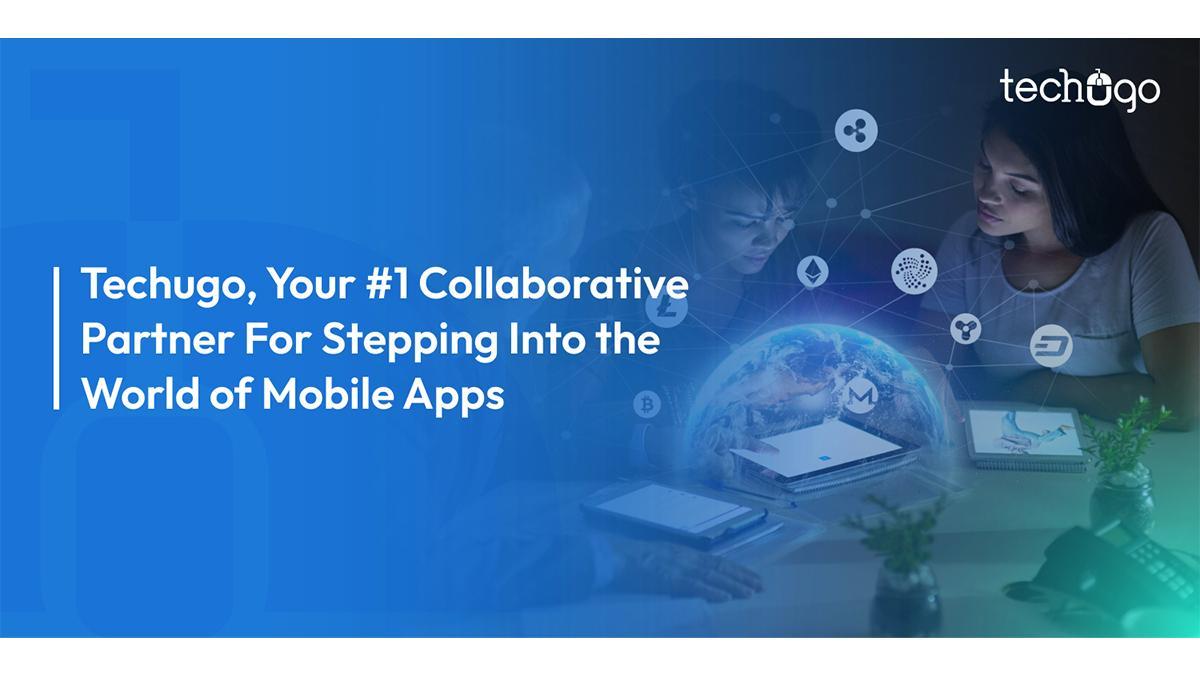 techugo

Techugo, Your #1 Collaborative Partner For Stepping Into the World of Mobile Apps